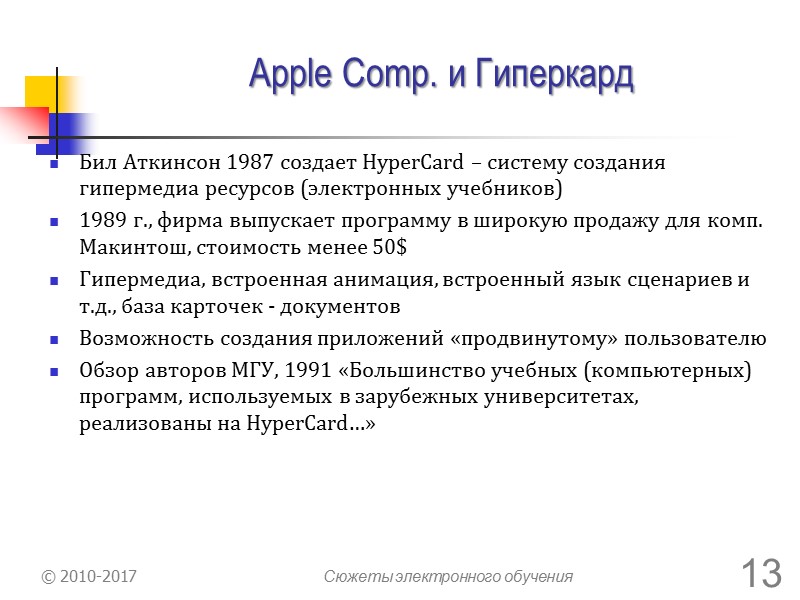 Apple Comp. и Гиперкард

- Бил Аткинсон 1987 создает HyperCard – систему создания гипермедиа ресурсов (электронных учебников)
- 1989 г., фирма выпускает программу в широкую продажу для комп. Макинтош, стоимость менее 50$
- Гипермедиа, встроенная анимация, встроенный язык сценариев и т.д., база карточек - документов
- Возможность создания приложений «продвинутому» пользователю
- Обзор авторов МГУ, 1991 «Большинство учебных (компьютерных) программ, используемых в зарубежных университетах, реализованы на HyperCard…»

© 2010-2017

Сюжеты электронного обучения

13